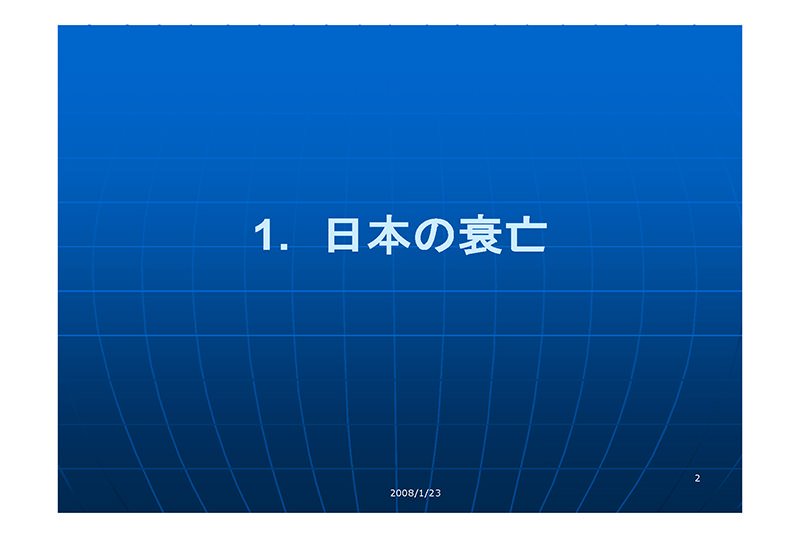 1. 日本の衰亡

2

2008/1/23